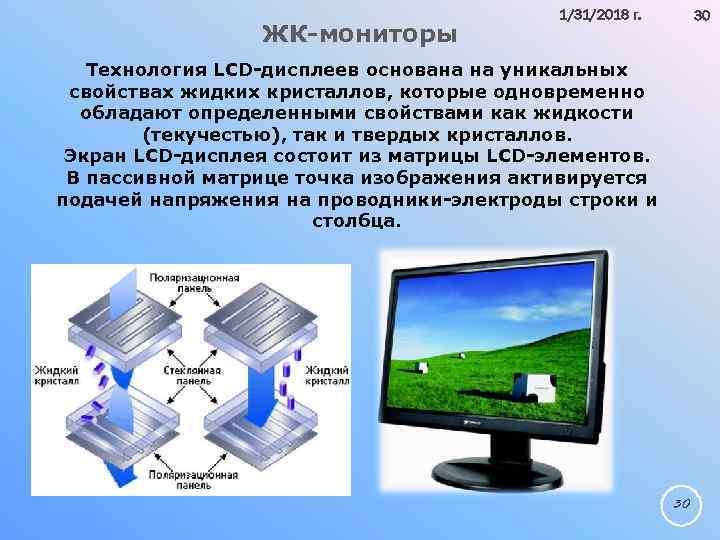 1/31/2018 г.

30

ЖК-мониторы

Технология LCD-дисплеев основана на уникальных свойствах жидких кристаллов, которые одновременно обладают определенными свойствами как жидкости (текучестью), так и твердых кристаллов.
Экран LCD-дисплея состоит из матрицы LCD-элементов. В пассивной матрице точка изображения активируется подачей напряжения на проводники-электроды строки и столбца.

Поляризационная панель

Жидкий кристалл

Стеклянная панель

Жидкий кристалл

Поляризационная панель

30